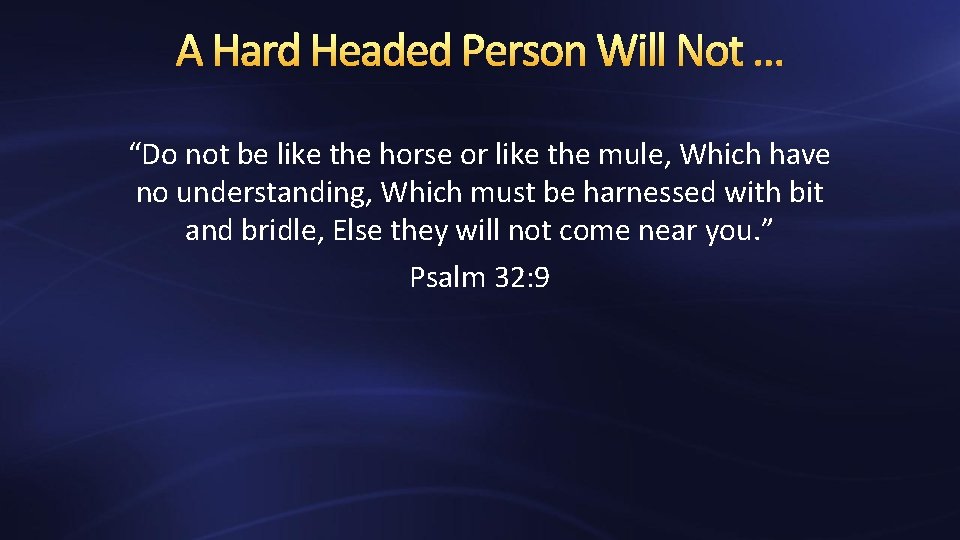 A Hard Headed Person Will Not …

“Do not be like the horse or like the mule, Which have no understanding, Which must be harnessed with bit and bridle, Else they will not come near you.”

Psalm 32:9